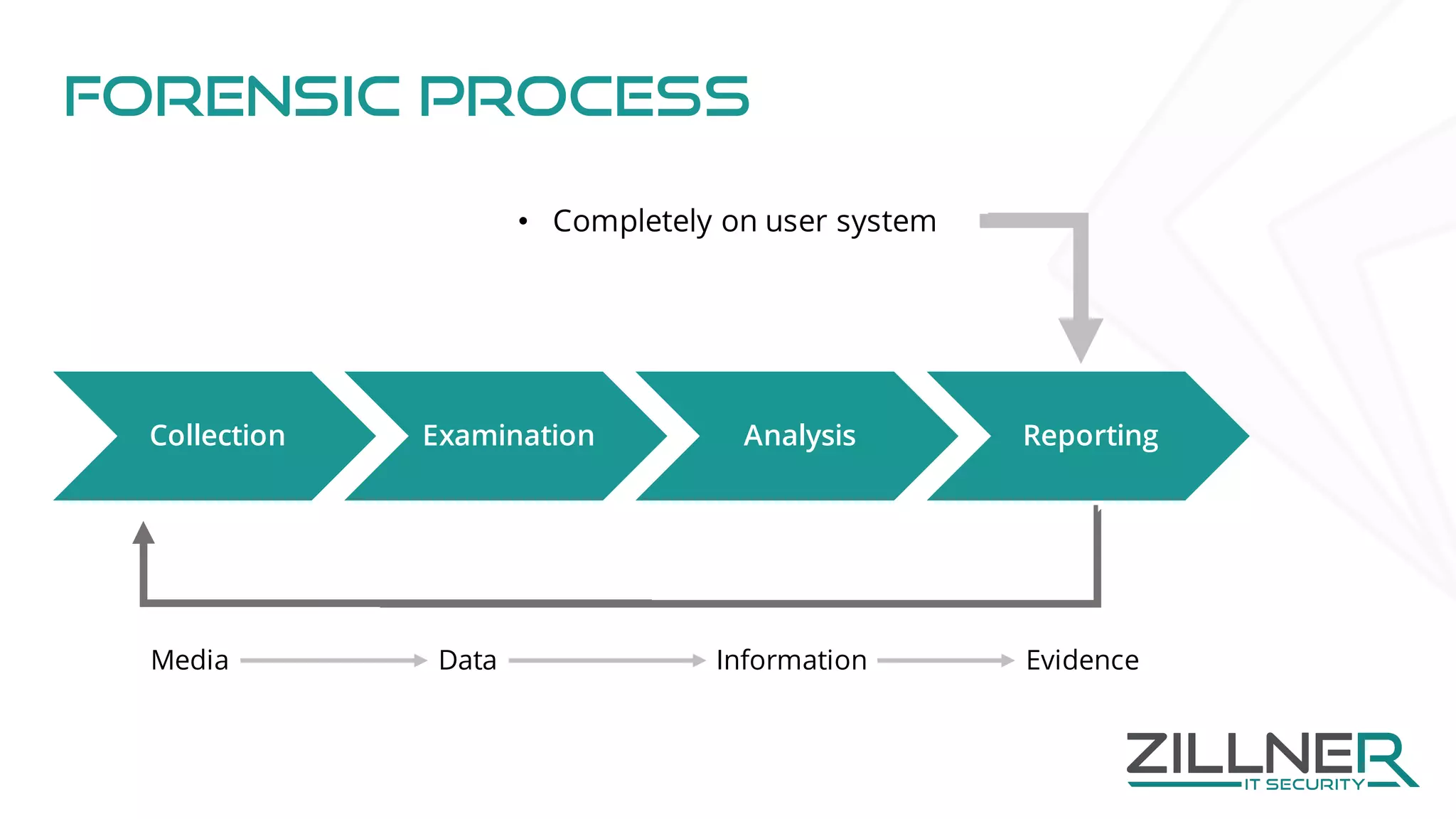 FORENSIC PROCESS

• Completely on user system

Collection

Examination

Analysis

Reporting

Media Data Information Evidence

ZILLNER
IT SECURITY